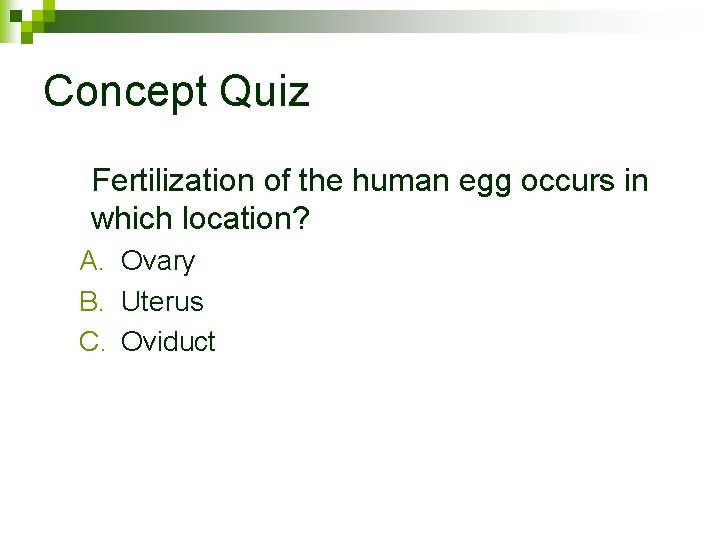 Concept Quiz

Fertilization of the human egg occurs in which location?

A. Ovary
B. Uterus
C. Oviduct